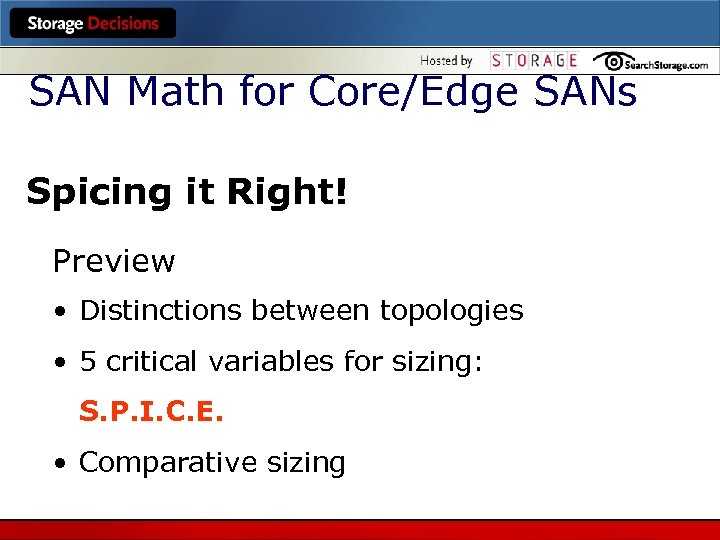 Storage Decisions

Hosted by STORAGE SearchStorage.com

SAN Math for Core/Edge SANs

Spicing it Right!

Preview

• Distinctions between topologies

• 5 critical variables for sizing: S.P.I.C.E.

• Comparative sizing